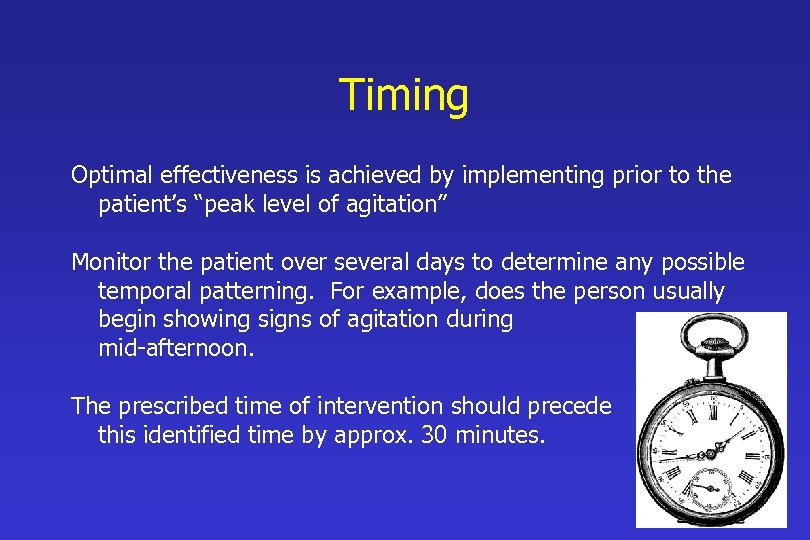 Timing

Optimal effectiveness is achieved by implementing prior to the patient's "peak level of agitation"

Monitor the patient over several days to determine any possible temporal patterning. For example, does the person usually begin showing signs of agitation during mid-afternoon.

The prescribed time of intervention should precede this identified time by approx. 30 minutes.